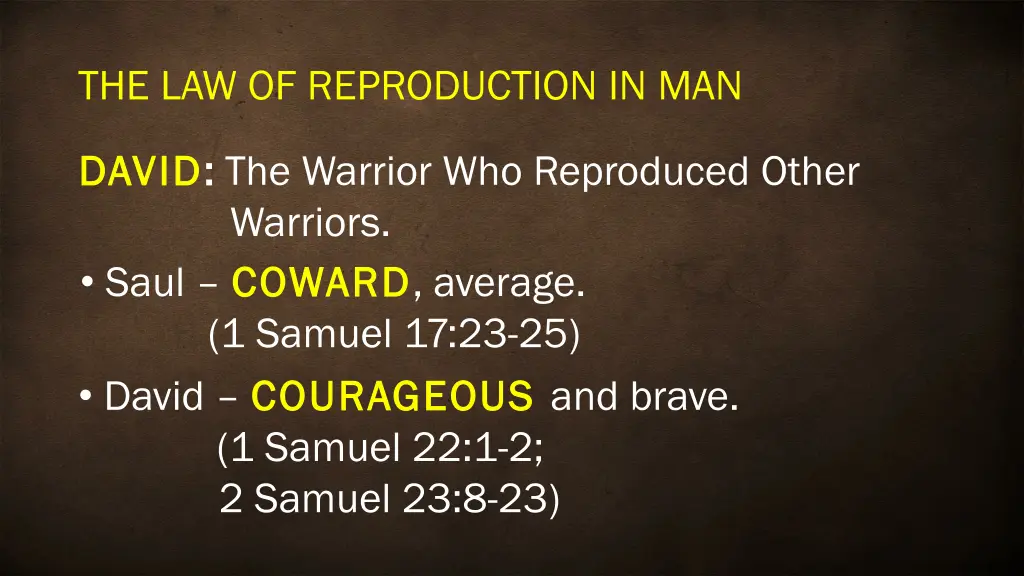 THE LAW OF REPRODUCTION IN MAN

DAVID: The Warrior Who Reproduced Other Warriors.

• Saul – COWARD, average. (1 Samuel 17:23-25)

• David – COURAGEOUS and brave. (1 Samuel 22:1-2; 2 Samuel 23:8-23)